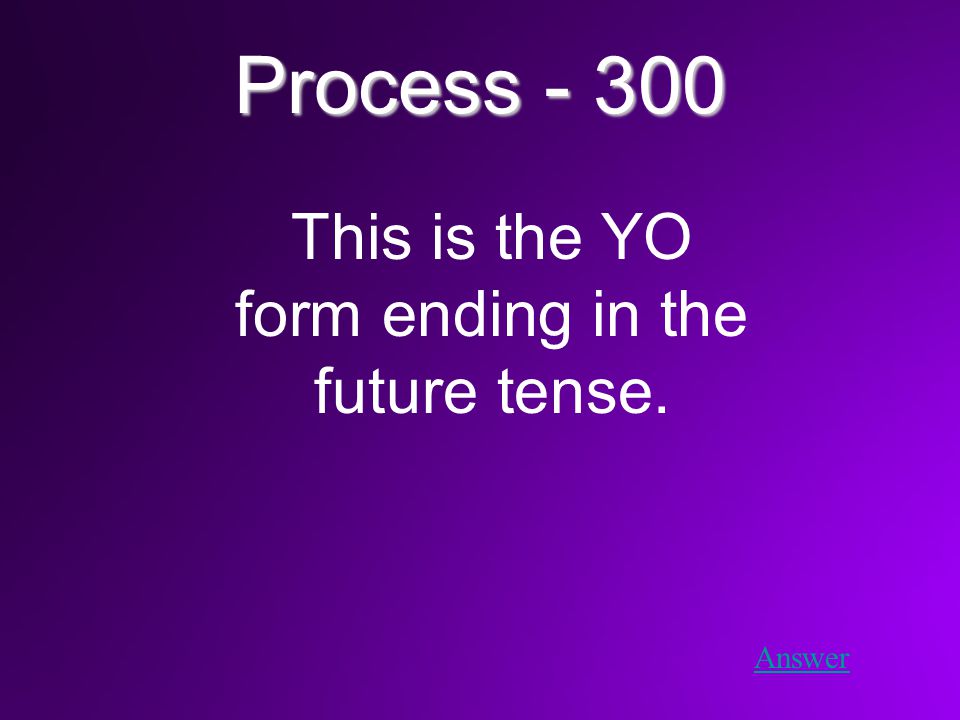 Process - 300

This is the YO form ending in the future tense.

Answer